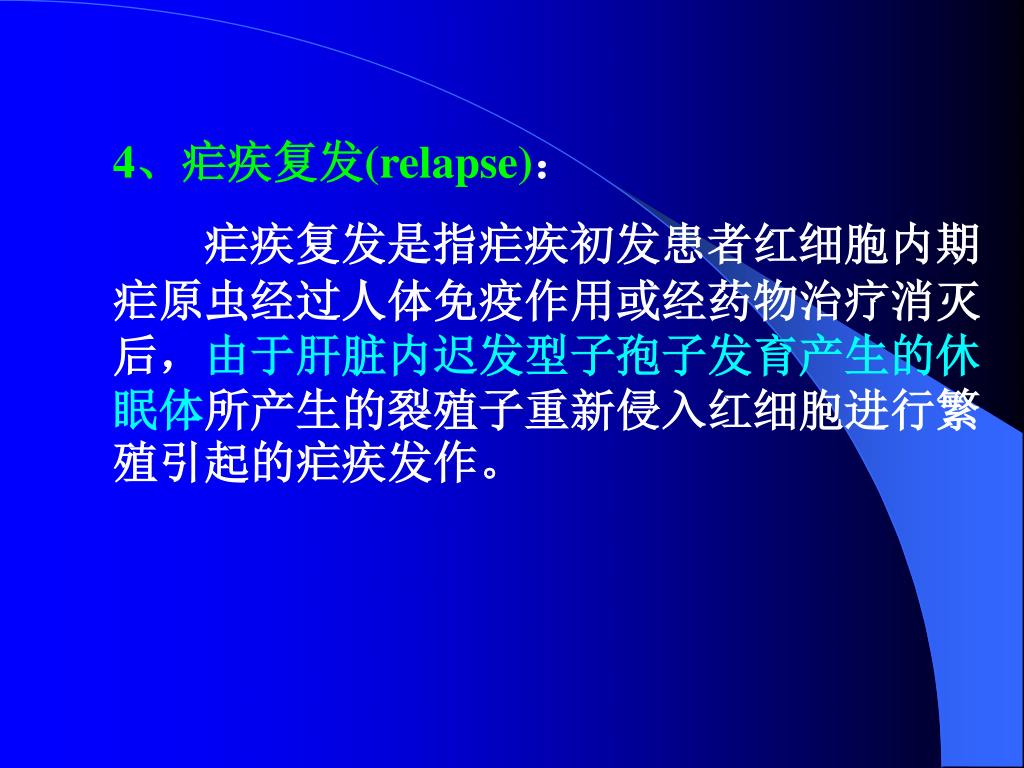 4、疟疾复发(relapse)：

疟疾复发是指疟疾初发患者红细胞内期疟原虫经过人体免疫作用或经药物治疗消灭后，由于肝脏内迟发型子孢子发育产生的休眠体所产生的裂殖子重新侵入红细胞进行繁殖引起的疟疾发作。